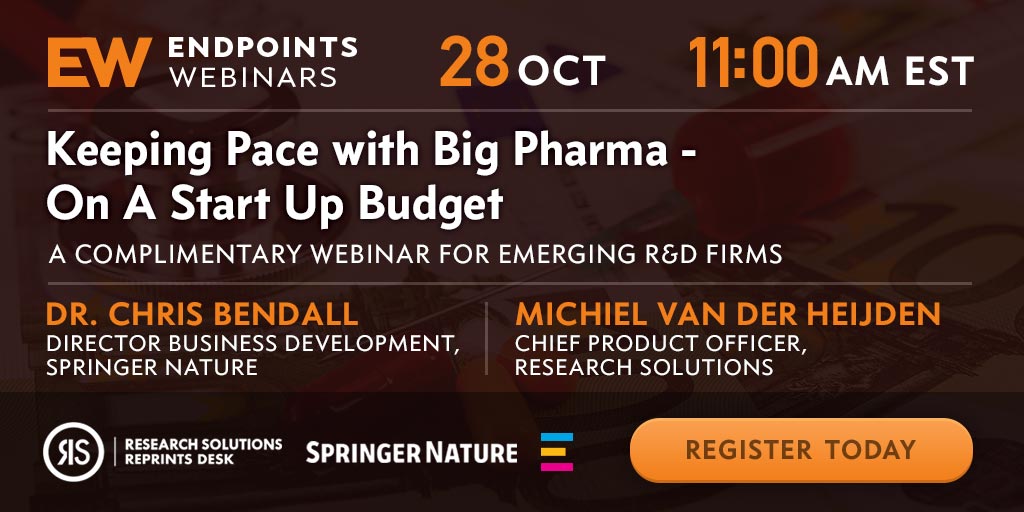 EW ENDPOINTS WEBINARS

28 OCT

11:00 AM EST

Keeping Pace with Big Pharma - On A Start Up Budget

A COMPLIMENTARY WEBINAR FOR EMERGING R&D FIRMS

DR. CHRIS BENDALL
DIRECTOR BUSINESS DEVELOPMENT, SPRINGER NATURE

MICHIEL VAN DER HEIJDEN
CHIEF PRODUCT OFFICER, RESEARCH SOLUTIONS

RS RESEARCH SOLUTIONS REPRINTS DESK

SPRINGER NATURE

REGISTER TODAY